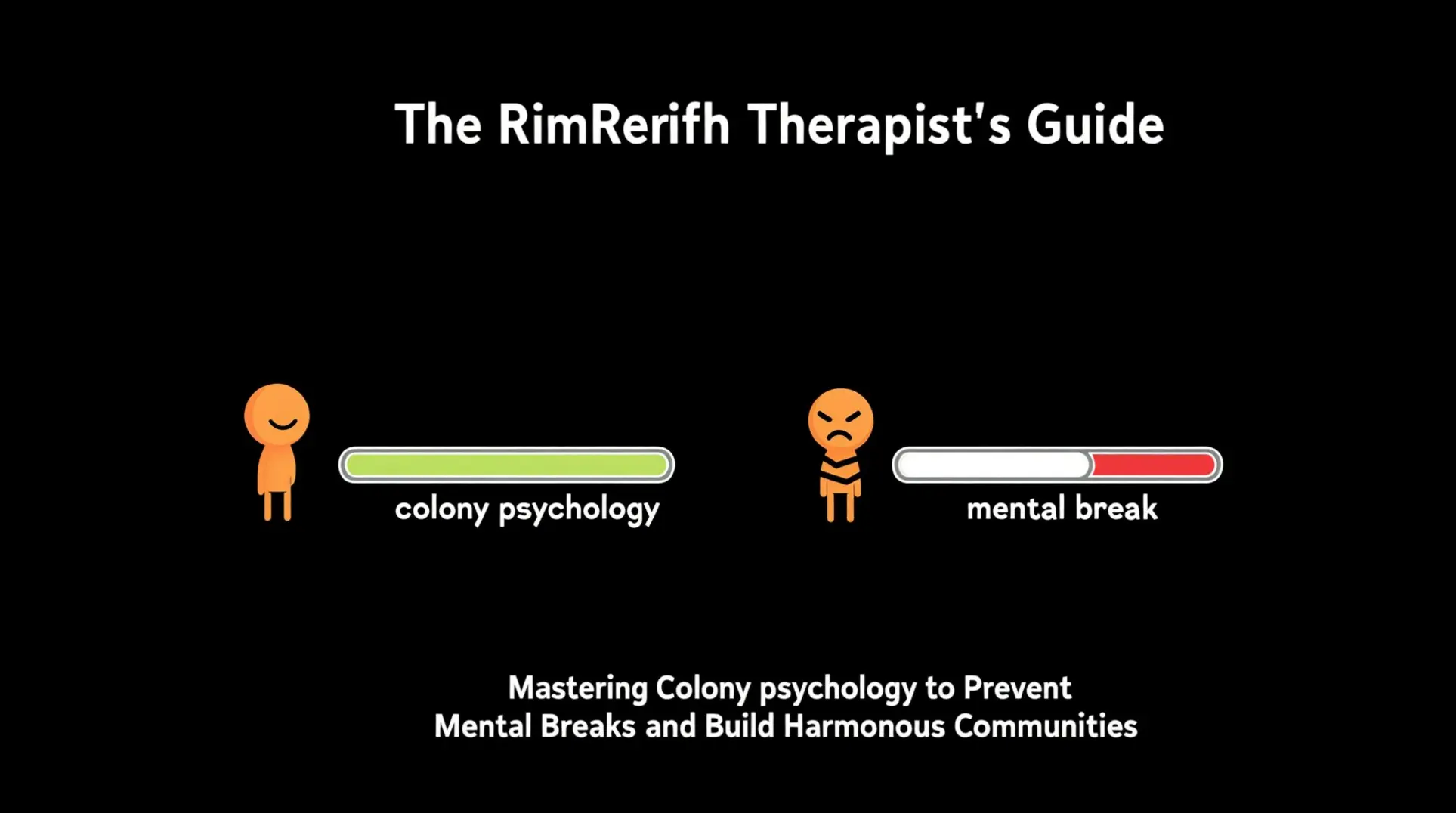 The RimRerifh Therapist's Guide

colony psychology

mental break

Mastering Colony psychology to Prevent Mental Breaks and Build Harmonous Communities